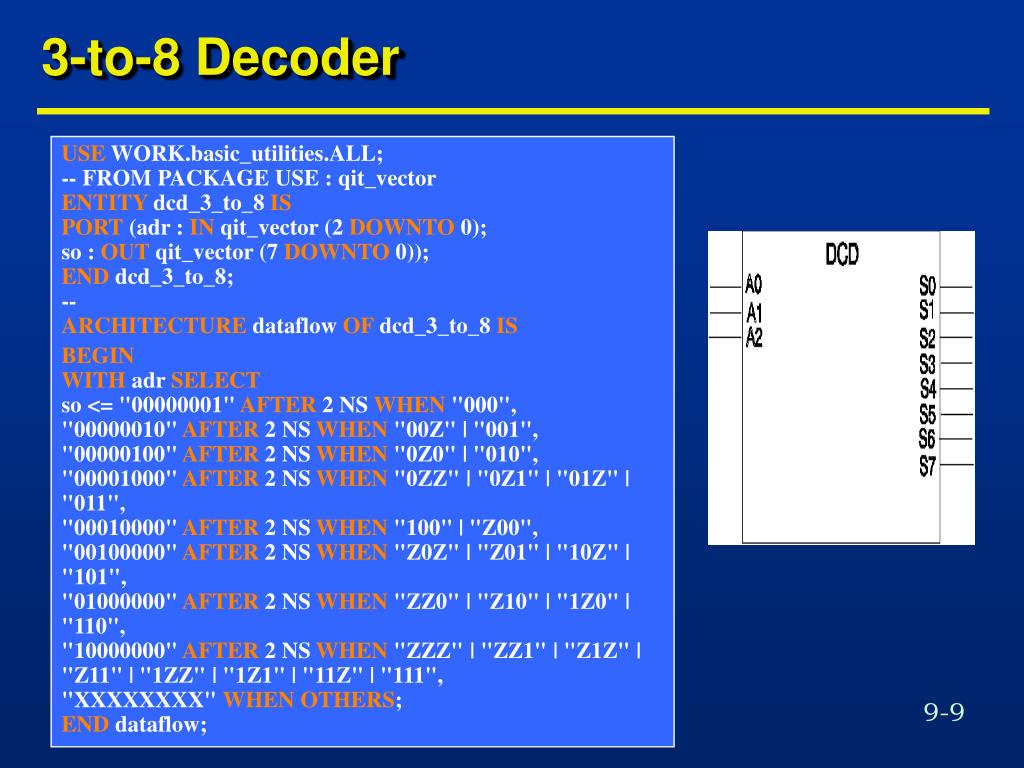 3-to-8 Decoder

USE WORK.basic_utilities.ALL;
-- FROM PACKAGE USE : qit_vector
ENTITY dcd_3_to_8 IS
PORT (adr : IN qit_vector (2 DOWNTO 0);
so : OUT qit_vector (7 DOWNTO 0));
END dcd_3_to_8;
--
ARCHITECTURE dataflow OF dcd_3_to_8 IS
BEGIN
WITH adr SELECT
so <= "00000001" AFTER 2 NS WHEN "000",
"00000010" AFTER 2 NS WHEN "00Z" | "001",
"00000100" AFTER 2 NS WHEN "0Z0" | "010",
"00001000" AFTER 2 NS WHEN "0ZZ" | "0Z1" | "01Z" | "011",
"00010000" AFTER 2 NS WHEN "100" | "Z00",
"00100000" AFTER 2 NS WHEN "Z0Z" | "Z01" | "10Z" | "101",
"01000000" AFTER 2 NS WHEN "ZZ0" | "Z10" | "1Z0" | "110",
"10000000" AFTER 2 NS WHEN "ZZZ" | "ZZ1" | "Z1Z" | "Z11" | "1ZZ" | "1Z1" | "11Z" | "111",
"XXXXXXXX" WHEN OTHERS;
END dataflow;

DCD
A0
A1
A2
S0
S1
S2
S3
S4
S5
S6
S7

9-9